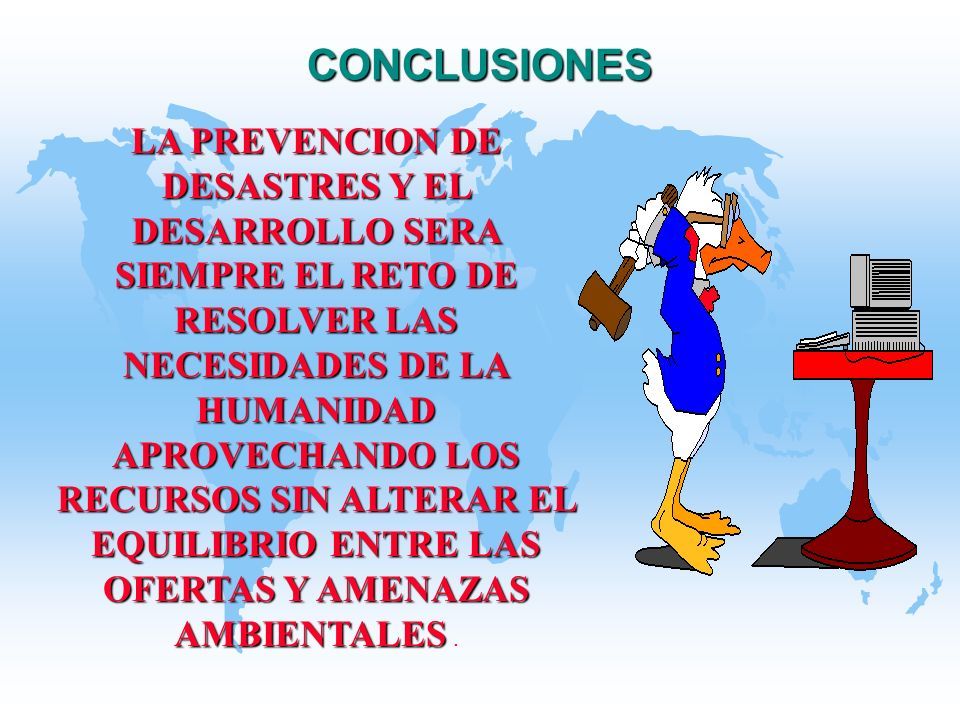 CONCLUSIONES

LA PREVENCION DE DESASTRES Y EL DESARROLLO SERA SIEMPRE EL RETO DE RESOLVER LAS NECESIDADES DE LA HUMANIDAD APROVECHANDO LOS RECURSOS SIN ALTERAR EL EQUILIBRIO ENTRE LAS OFERTAS Y AMENAZAS AMBIENTALES .